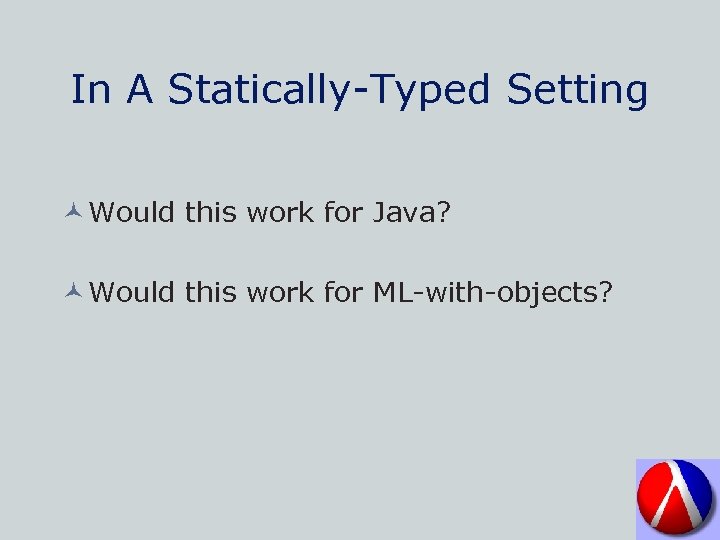 In A Statically-Typed Setting

Would this work for Java?

Would this work for ML-with-objects?